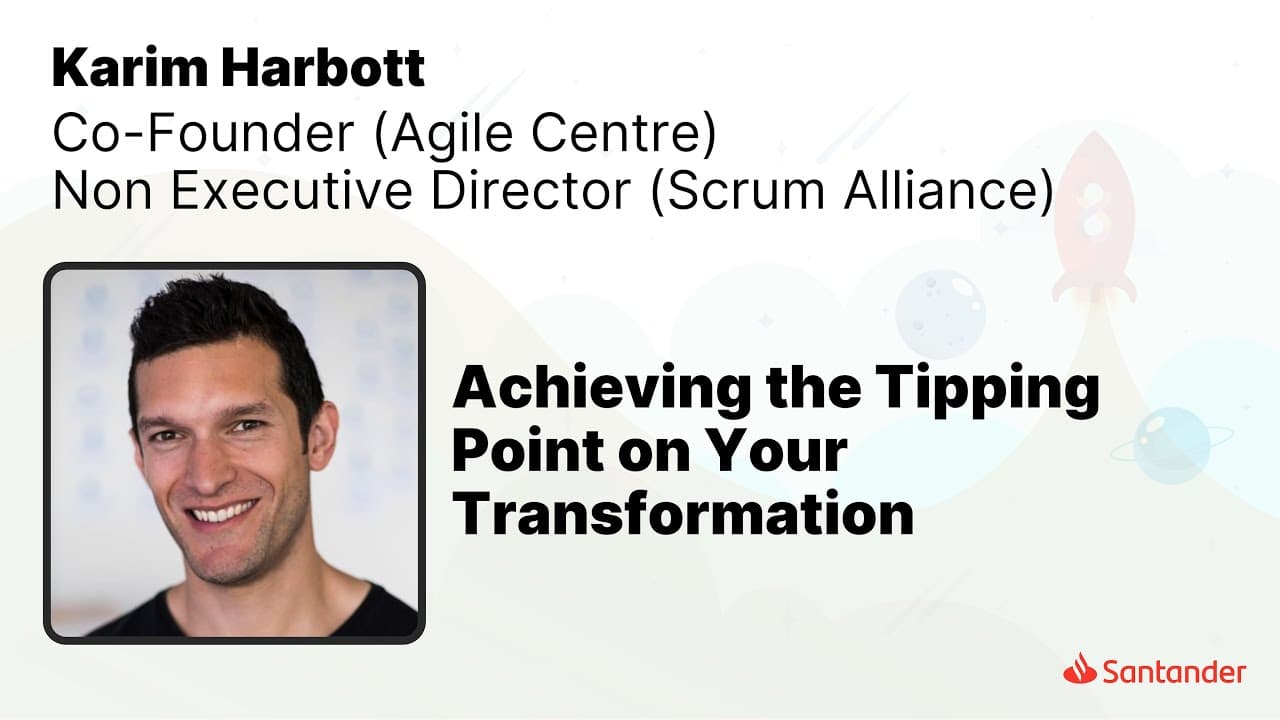 Karim Harbott

Co-Founder (Agile Centre)
Non Executive Director (Scrum Alliance)

Achieving the Tipping Point on Your Transformation

Santander